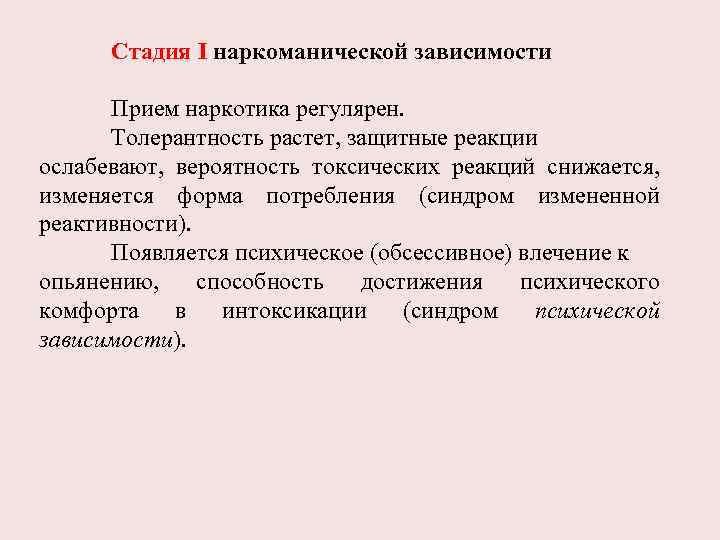 Стадия I наркоманической зависимости

Прием наркотика регулярен.

Толерантность растет, защитные реакции ослабевают, вероятность токсических реакций снижается, изменяется форма потребления (синдром измененной реактивности).

Появляется психическое (обсессивное) влечение к опьянению, способность достижения психического комфорта в интоксикации (синдром психической зависимости).